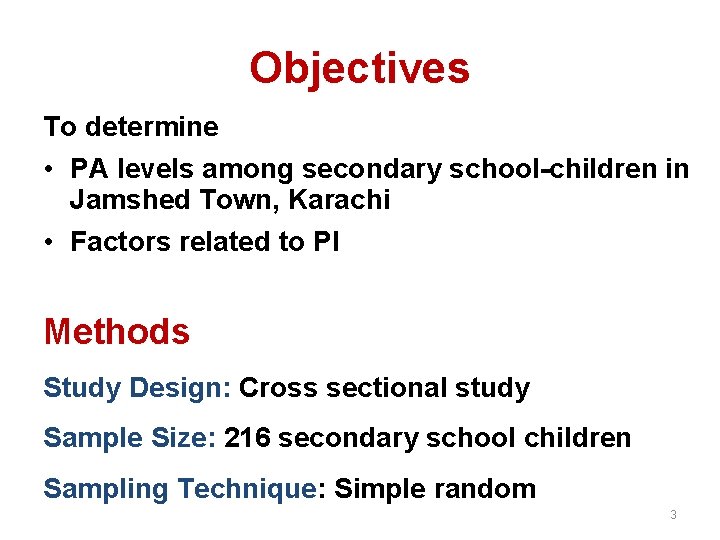 Objectives

To determine

• PA levels among secondary school-children in Jamshed Town, Karachi

• Factors related to PI

Methods

Study Design: Cross sectional study

Sample Size: 216 secondary school children

Sampling Technique: Simple random

3